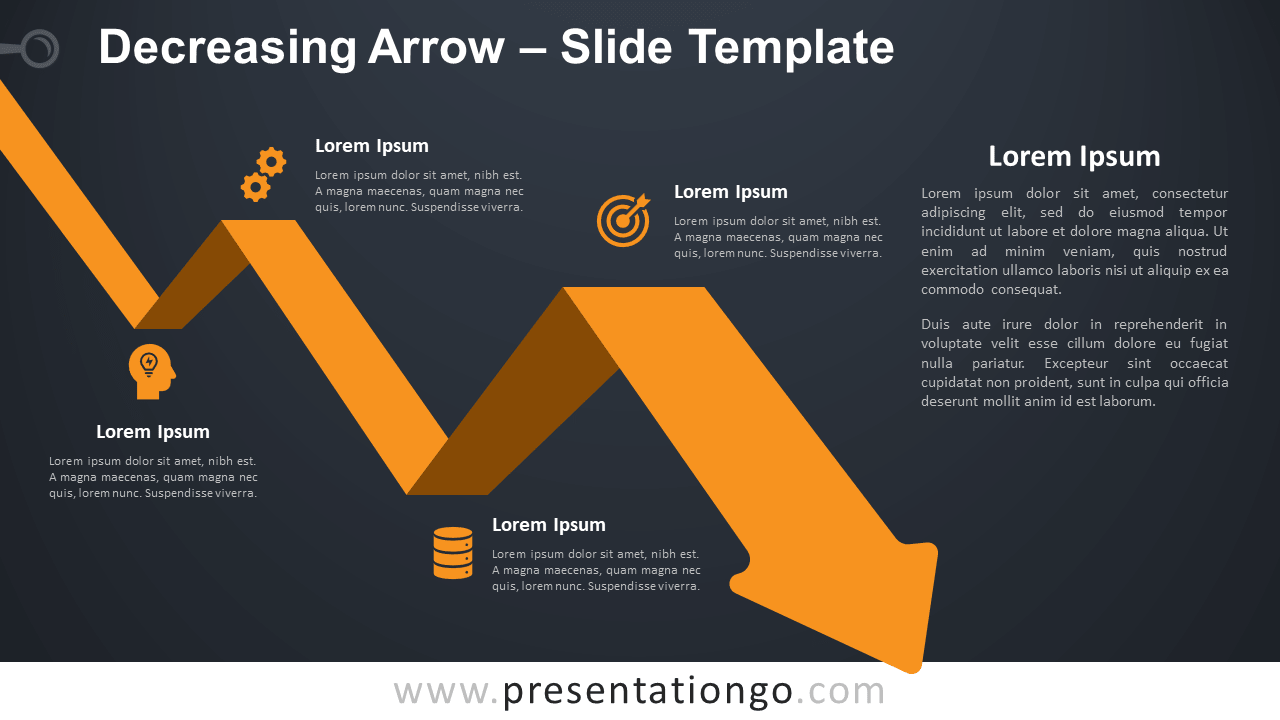 Decreasing Arrow – Slide Template

Lorem Ipsum

Lorem ipsum dolor sit amet, nibh est. A magna maecenas, quam magna nec quis, lorem nunc. Suspendisse viverra.

Lorem Ipsum

Lorem ipsum dolor sit amet, nibh est. A magna maecenas, quam magna nec quis, lorem nunc. Suspendisse viverra.

Lorem Ipsum

Lorem ipsum dolor sit amet, nibh est. A magna maecenas, quam magna nec quis, lorem nunc. Suspendisse viverra.

Lorem Ipsum

Lorem ipsum dolor sit amet, nibh est. A magna maecenas, quam magna nec quis, lorem nunc. Suspendisse viverra.

Lorem Ipsum

Lorem ipsum dolor sit amet, consectetur adipiscing elit, sed do eiusmod tempor incididunt ut labore et dolore magna aliqua. Ut enim ad minim veniam, quis nostrud exercitation ullamco laboris nisi ut aliquip ex ea commodo consequat.

Duis aute irure dolor in reprehenderit in voluptate velit esse cillum dolore eu fugiat nulla pariatur. Excepteur sint occaecat cupidatat non proident, sunt in culpa qui officia deserunt mollit anim id est laborum.

www.presentationgo.com